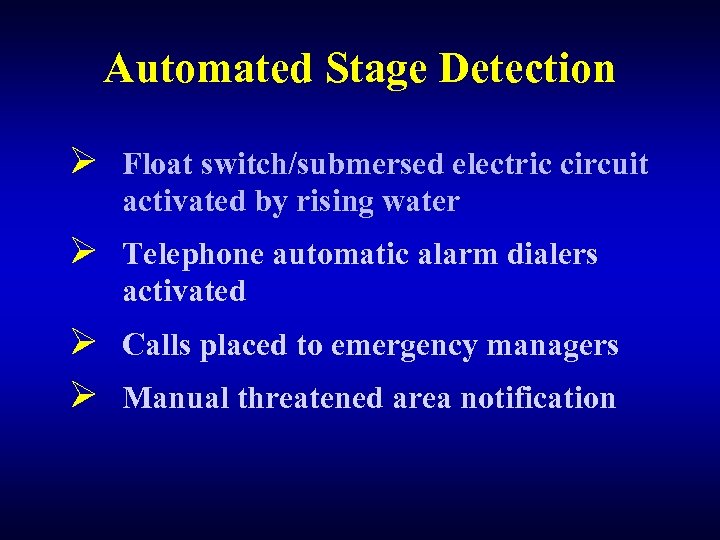 Automated Stage Detection

➢ Float switch/submersed electric circuit activated by rising water

➢ Telephone automatic alarm dialers activated

➢ Calls placed to emergency managers

➢ Manual threatened area notification